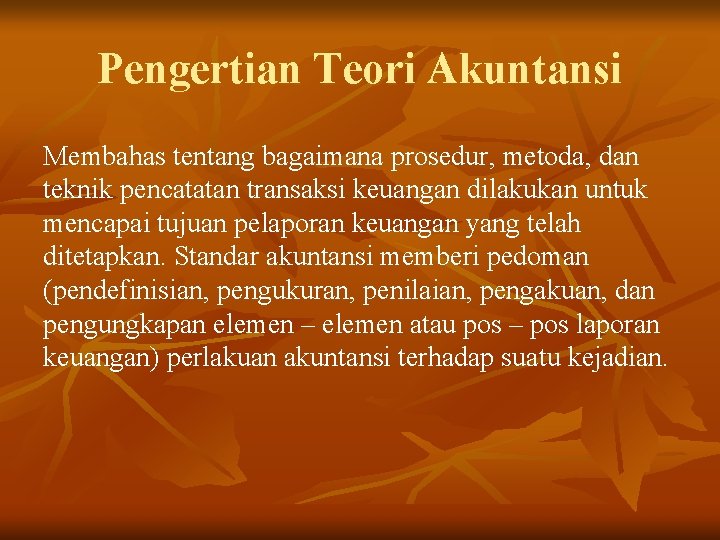 Pengertian Teori Akuntansi

Membahas tentang bagaimana prosedur, metoda, dan teknik pencatatan transaksi keuangan dilakukan untuk mencapai tujuan pelaporan keuangan yang telah ditetapkan. Standar akuntansi memberi pedoman (pendefinisian, pengukuran, penilaian, pengakuan, dan pengungkapan elemen – elemen atau pos – pos laporan keuangan) perlakuan akuntansi terhadap suatu kejadian.